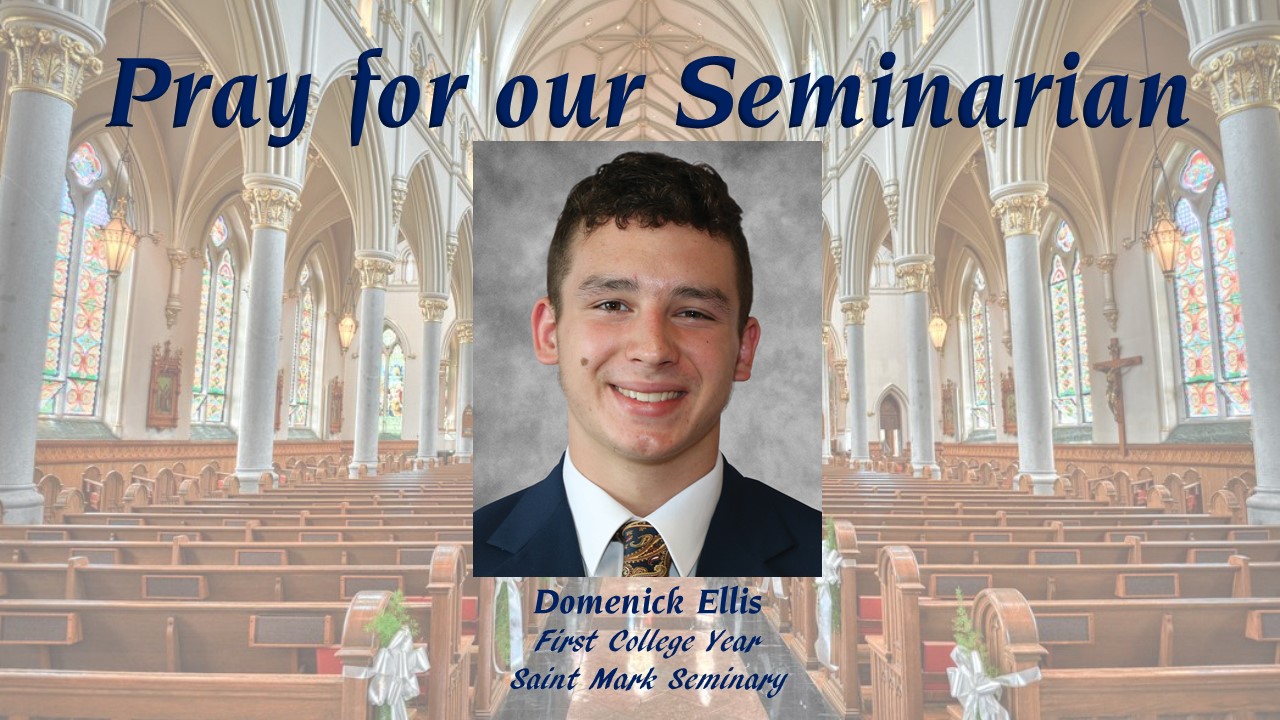 Pray for our Seminarian

Domenick Ellis
First College Year
Saint Mark Seminary